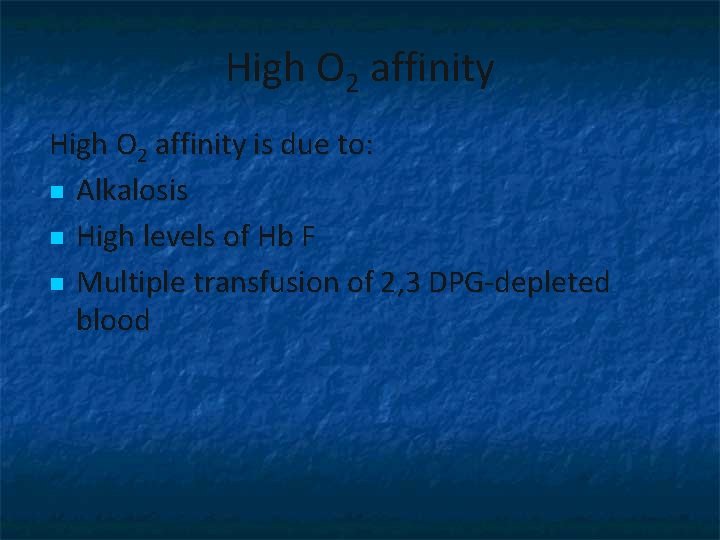 High $O_2$ affinity

High $O_2$ affinity is due to:

- Alkalosis
- High levels of Hb F
- Multiple transfusion of 2,3 DPG-depleted blood